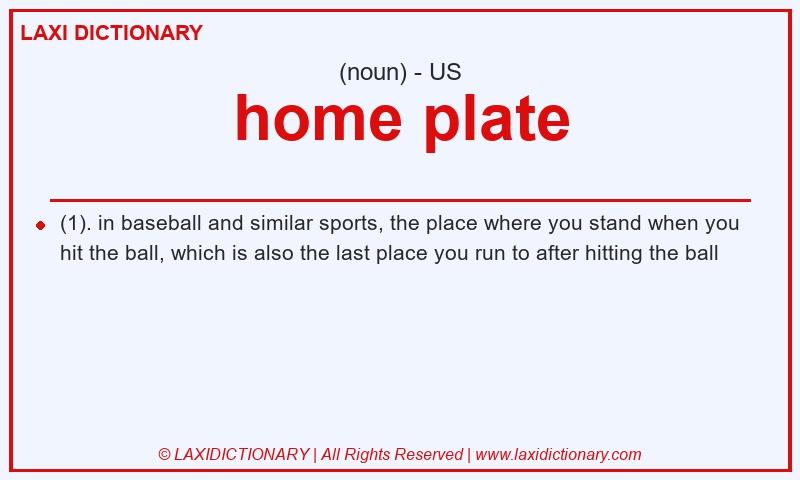 LAXI DICTIONARY

(noun) - US

home plate

(1). in baseball and similar sports, the place where you stand when you hit the ball, which is also the last place you run to after hitting the ball

© LAXIDICTIONARY | All Rights Reserved | www.laxidictionary.com